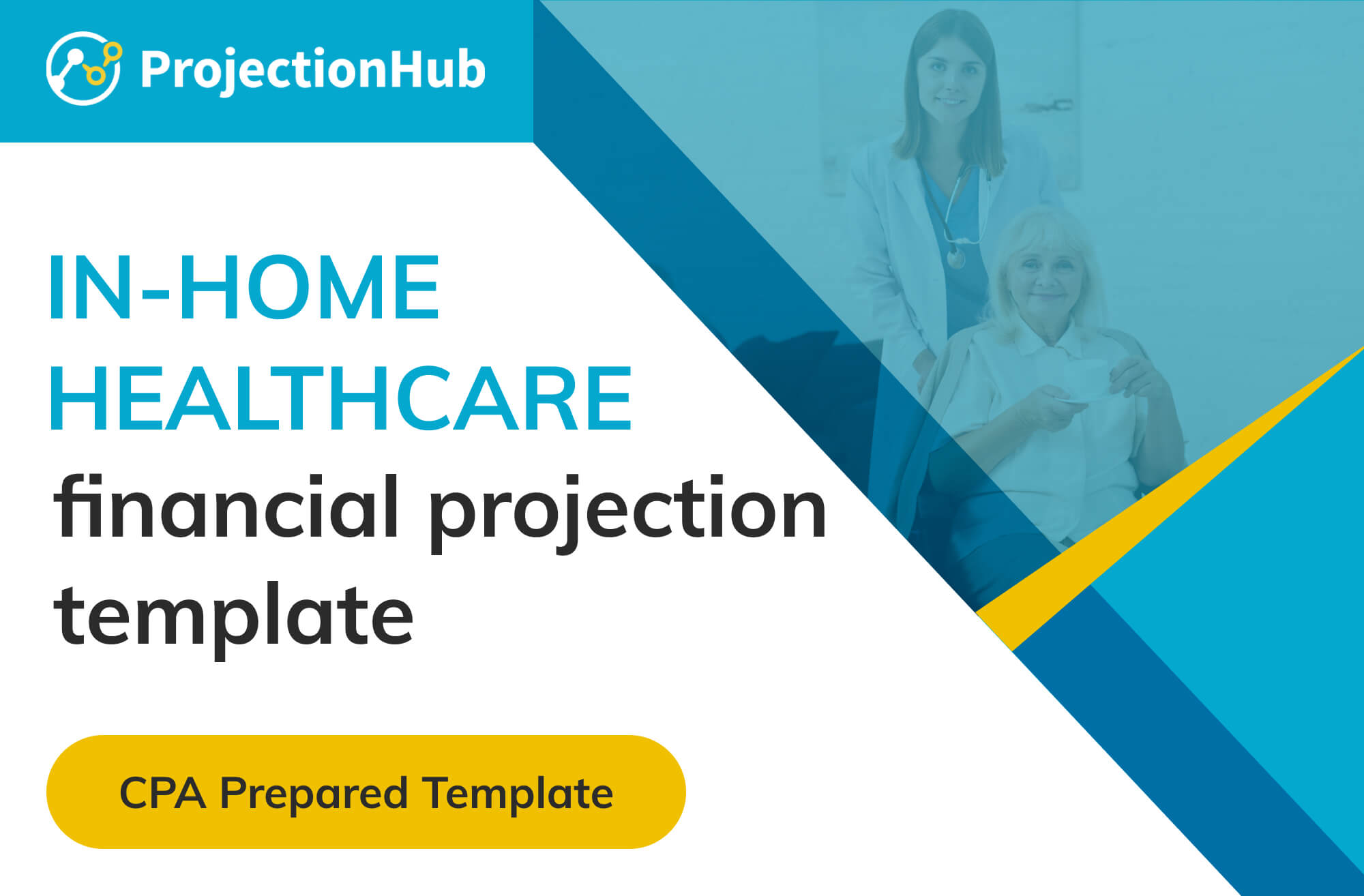 ProjectionHub

IN-HOME HEALTHCARE
financial projection template

CPA Prepared Template